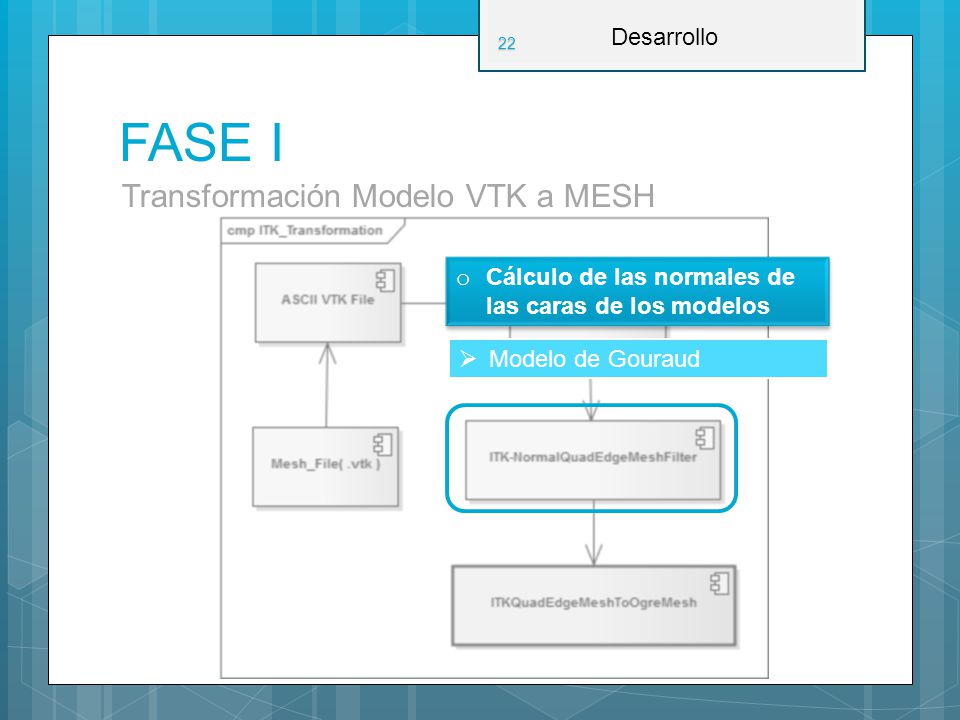 22

Desarrollo

FASE I

Transformación Modelo VTK a MESH

cmp ITK_Transformation

ASCII VTK File

o Cálculo de las normales de las caras de los modelos

➢ Modelo de Gouraud

Mesh_File( .vtk )

ITK-NormalQuadEdgeMeshFilter

ITKQuadEdgeMeshToOgreMesh